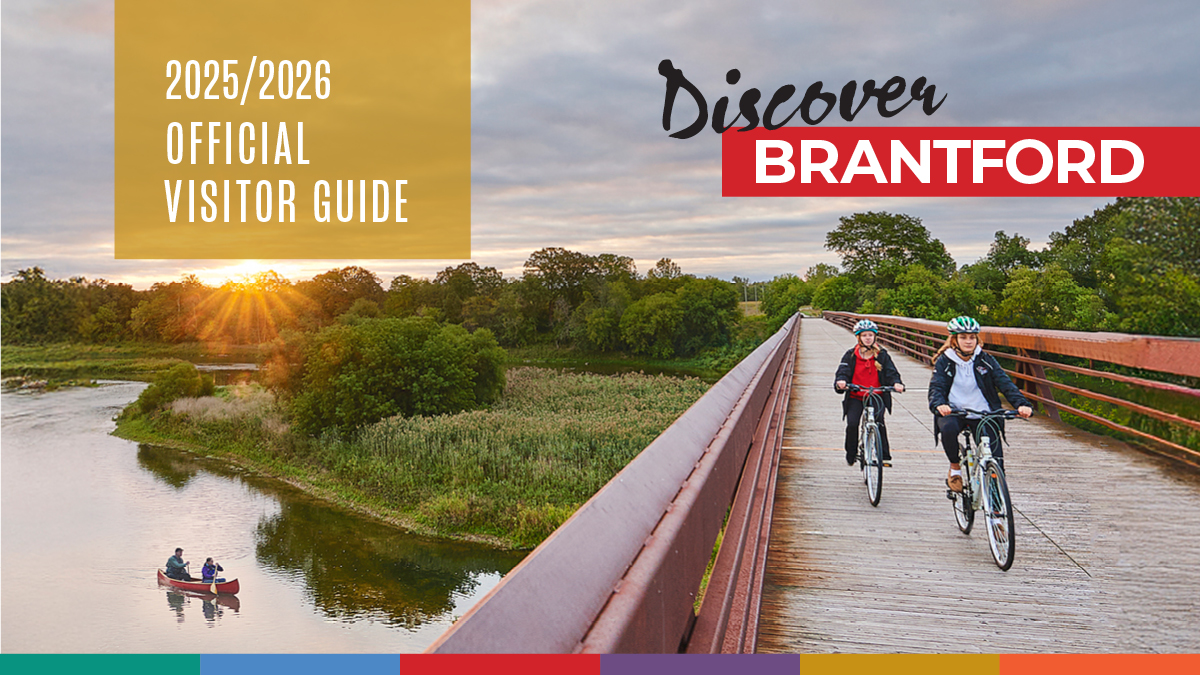 2025/2026
OFFICIAL
VISITOR GUIDE

Discover
BRANTFORD